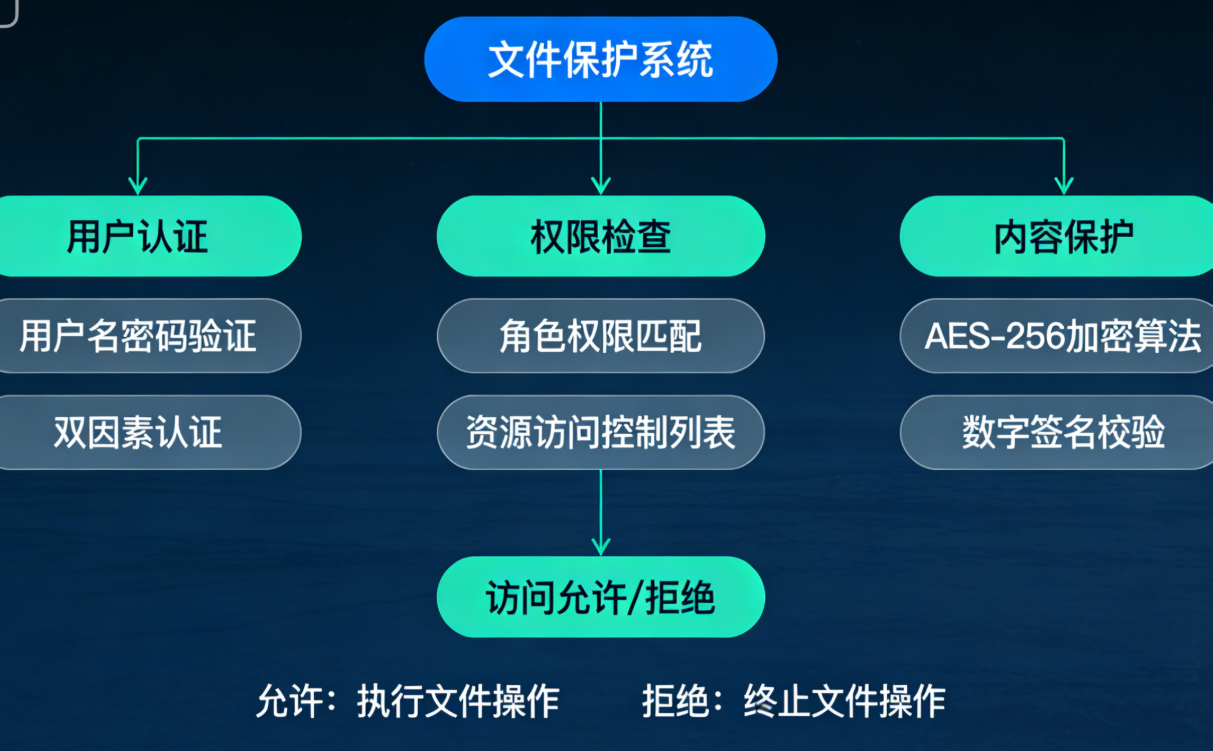 文件保护系统

用户认证

用户名密码验证

双因素认证

权限检查

角色权限匹配

资源访问控制列表

内容保护

AES-256加密算法

数字签名校验

访问允许/拒绝

允许：执行文件操作　　拒绝：终止文件操作